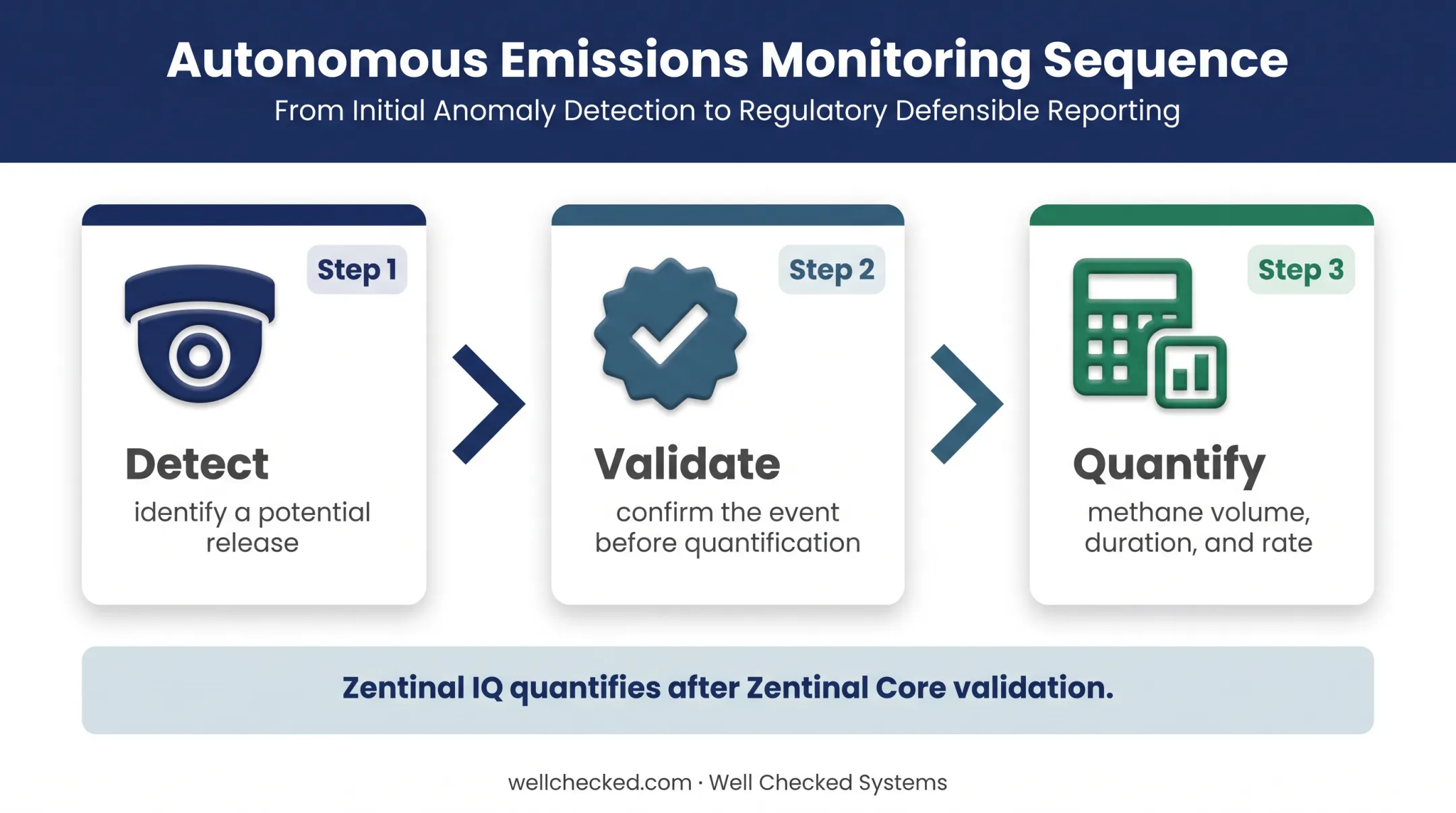 Autonomous Emissions Monitoring Sequence

From Initial Anomaly Detection to Regulatory Defensible Reporting

Step 1

Detect

identify a potential release

Step 2

Validate

confirm the event before quantification

Step 3

Quantify

methane volume, duration, and rate

Zentinal IQ quantifies after Zentinal Core validation.

wellchecked.com · Well Checked Systems